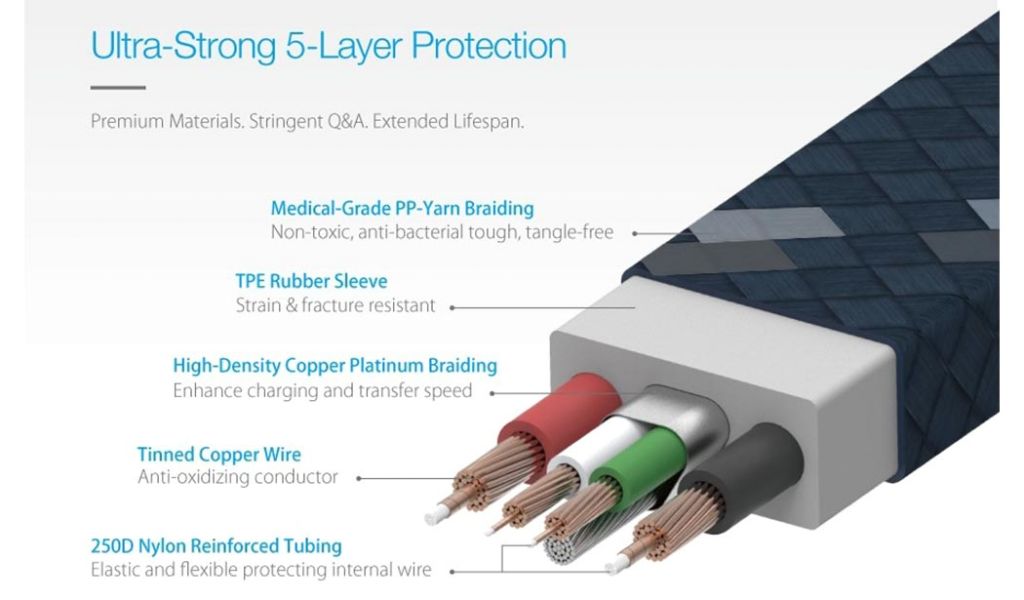 Ultra-Strong 5-Layer Protection

Premium Materials. Stringent Q&A. Extended Lifespan.

Medical-Grade PP-Yarn Braiding
Non-toxic, anti-bacterial tough, tangle-free

TPE Rubber Sleeve
Strain & fracture resistant

High-Density Copper Platinum Braiding
Enhance charging and transfer speed

Tinned Copper Wire
Anti-oxidizing conductor

250D Nylon Reinforced Tubing
Elastic and flexible protecting internal wire